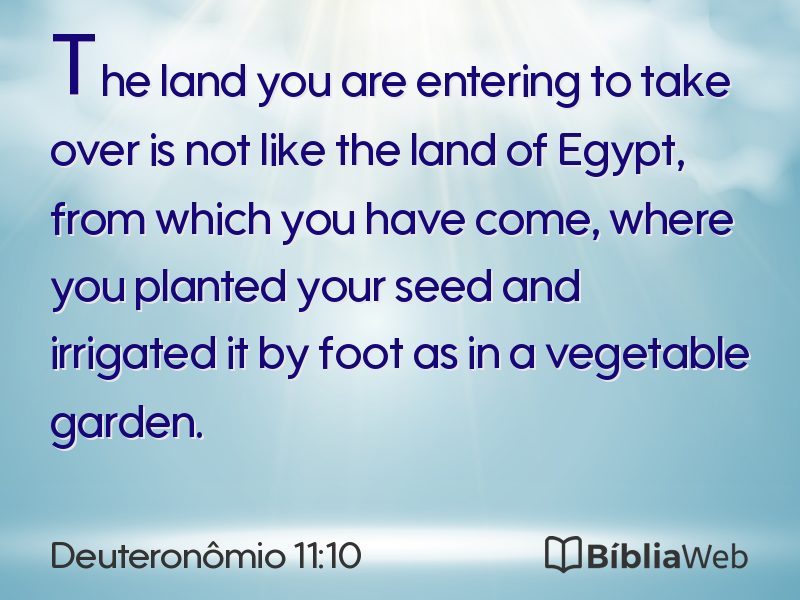 The land you are entering to take over is not like the land of Egypt, from which you have come, where you planted your seed and irrigated it by foot as in a vegetable garden.

Deuteronômio 11:10

BíbliaWeb